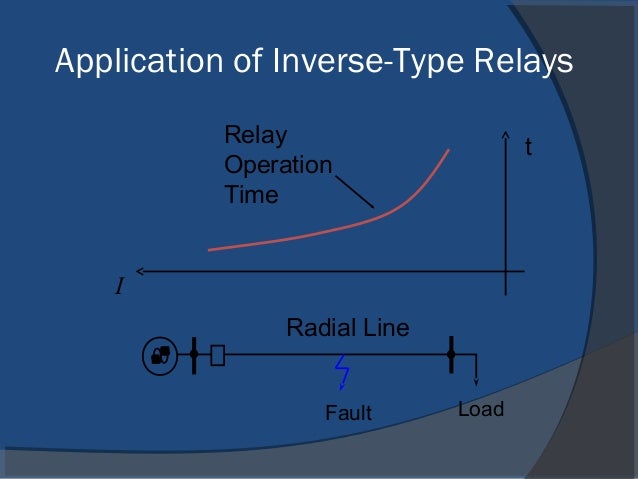 Application of Inverse-Type Relays

Relay Operation Time

t

$I$

Radial Line

Fault

Load